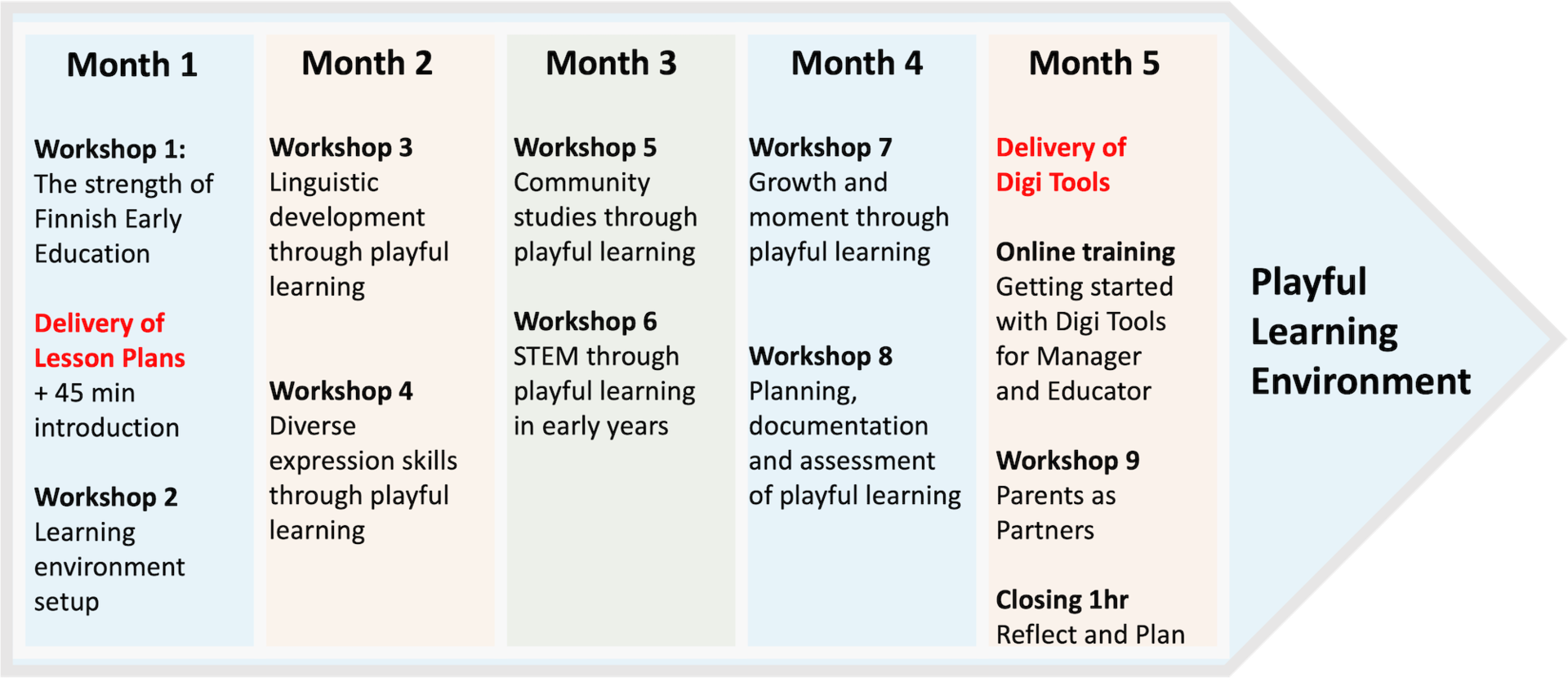 Month 1

Workshop 1: The strength of Finnish Early Education

Delivery of Lesson Plans
+ 45 min introduction

Workshop 2
Learning environment setup

Month 2

Workshop 3
Linguistic development through playful learning

Workshop 4
Diverse expression skills through playful learning

Month 3

Workshop 5
Community studies through playful learning

Workshop 6
STEM through playful learning in early years

Month 4

Workshop 7
Growth and moment through playful learning

Workshop 8
Planning, documentation and assessment of playful learning

Month 5

Delivery of Digi Tools

Online training
Getting started with Digi Tools for Manager and Educator

Workshop 9
Parents as Partners

Closing 1hr
Reflect and Plan

Playful Learning Environment